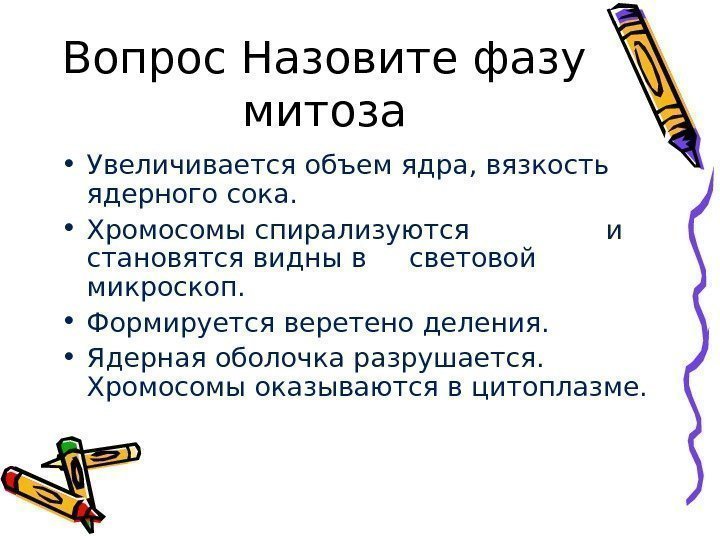 Вопрос Назовите фазу митоза

• Увеличивается объем ядра, вязкость ядерного сока.
• Хромосомы спирализуются и становятся видны в световой микроскоп.
• Формируется веретено деления.
• Ядерная оболочка разрушается. Хромосомы оказываются в цитоплазме.